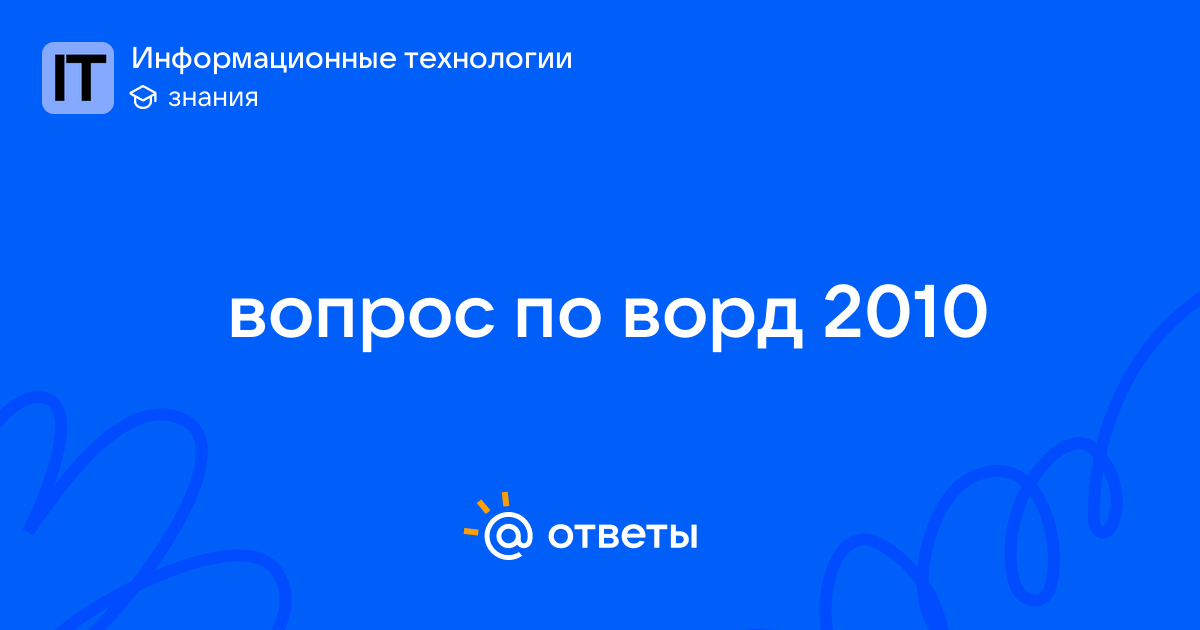 IT
Информационные технологии
знания

вопрос по ворд 2010

@ ответы